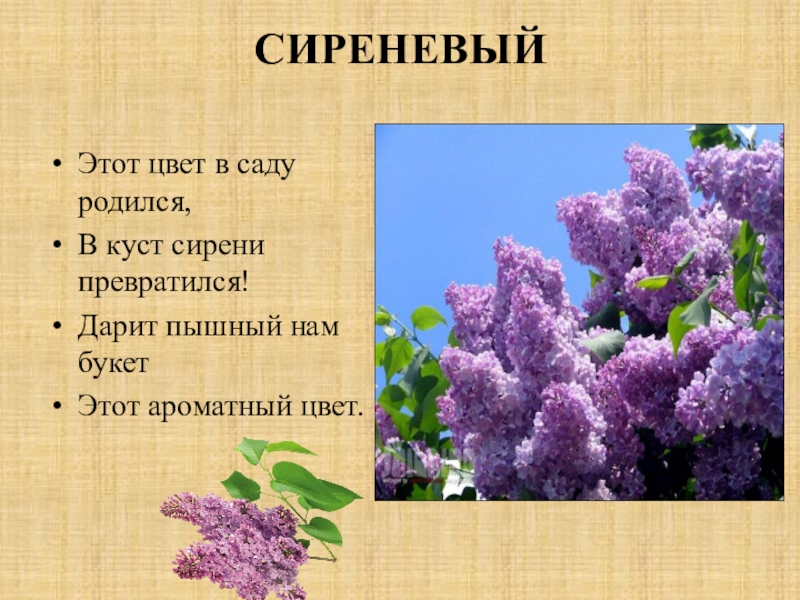 СИРЕНЕВЫЙ

• Этот цвет в саду родился,
• В куст сирени превратился!
• Дарит пышный нам букет
• Этот ароматный цвет.